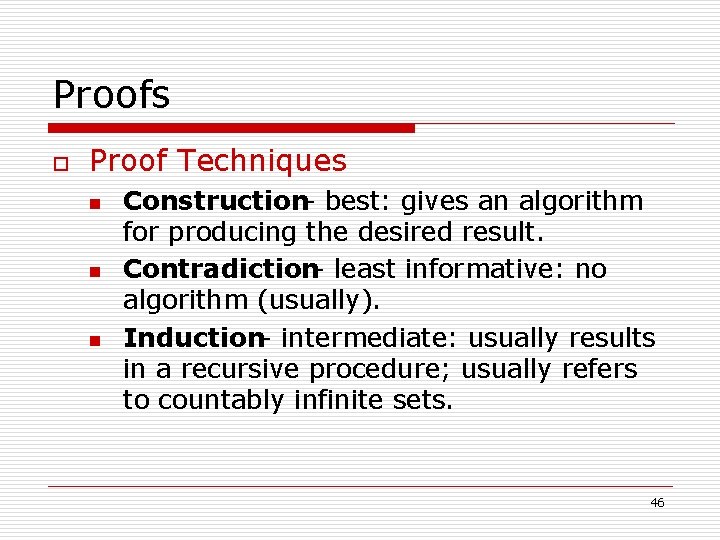 Proofs

Proof Techniques

Construction- best: gives an algorithm for producing the desired result.

Contradiction- least informative: no algorithm (usually).

Induction- intermediate: usually results in a recursive procedure; usually refers to countably infinite sets.

46